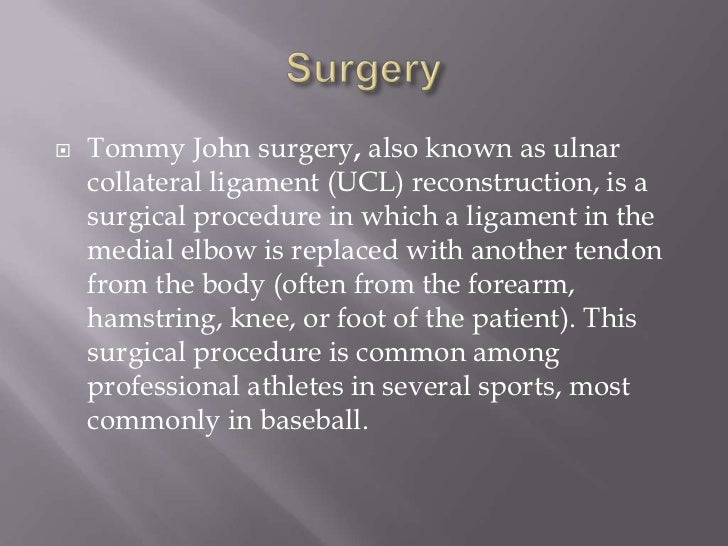 Surgery

Tommy John surgery, also known as ulnar collateral ligament (UCL) reconstruction, is a surgical procedure in which a ligament in the medial elbow is replaced with another tendon from the body (often from the forearm, hamstring, knee, or foot of the patient). This surgical procedure is common among professional athletes in several sports, most commonly in baseball.